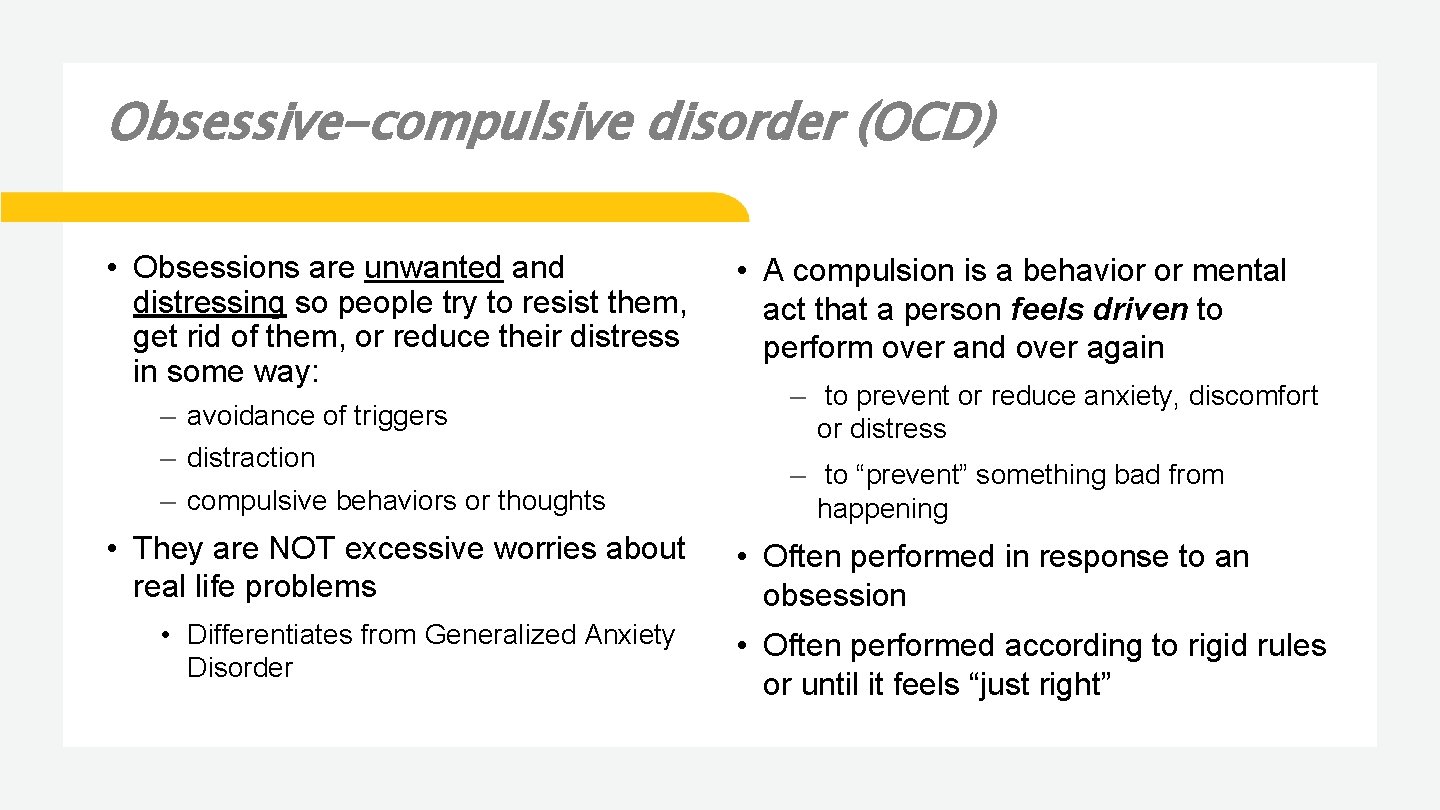 Obsessive-compulsive disorder (OCD)

• Obsessions are unwanted and distressing so people try to resist them, get rid of them, or reduce their distress in some way:

– avoidance of triggers
– distraction
– compulsive behaviors or thoughts

• They are NOT excessive worries about real life problems

• Differentiates from Generalized Anxiety Disorder

• A compulsion is a behavior or mental act that a person feels driven to perform over and over again

– to prevent or reduce anxiety, discomfort or distress
– to “prevent” something bad from happening

• Often performed in response to an obsession

• Often performed according to rigid rules or until it feels “just right”